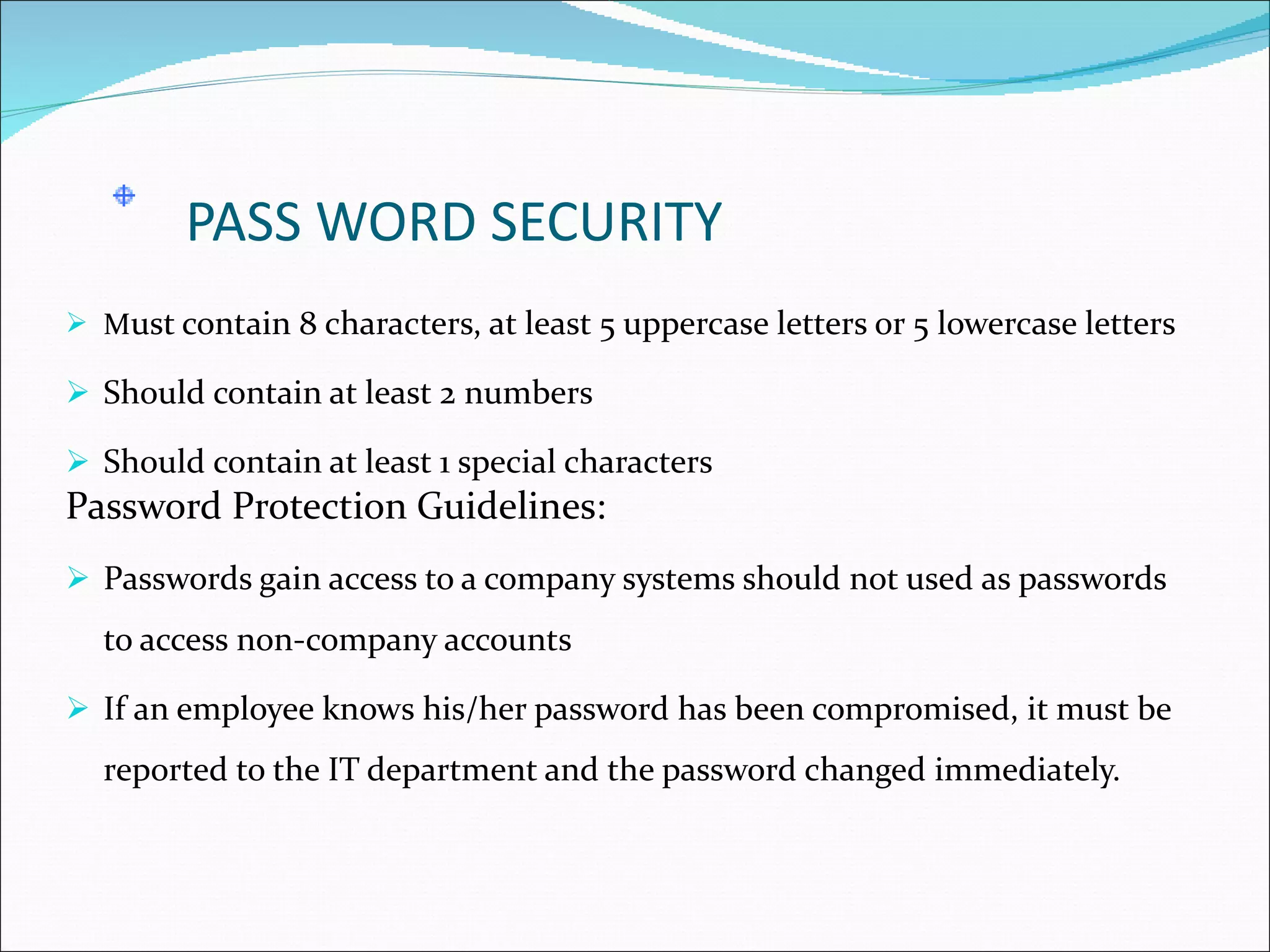 PASS WORD SECURITY

➢ Must contain 8 characters, at least 5 uppercase letters or 5 lowercase letters

➢ Should contain at least 2 numbers

➢ Should contain at least 1 special characters

Password Protection Guidelines:

➢ Passwords gain access to a company systems should not used as passwords to access non-company accounts

➢ If an employee knows his/her password has been compromised, it must be reported to the IT department and the password changed immediately.